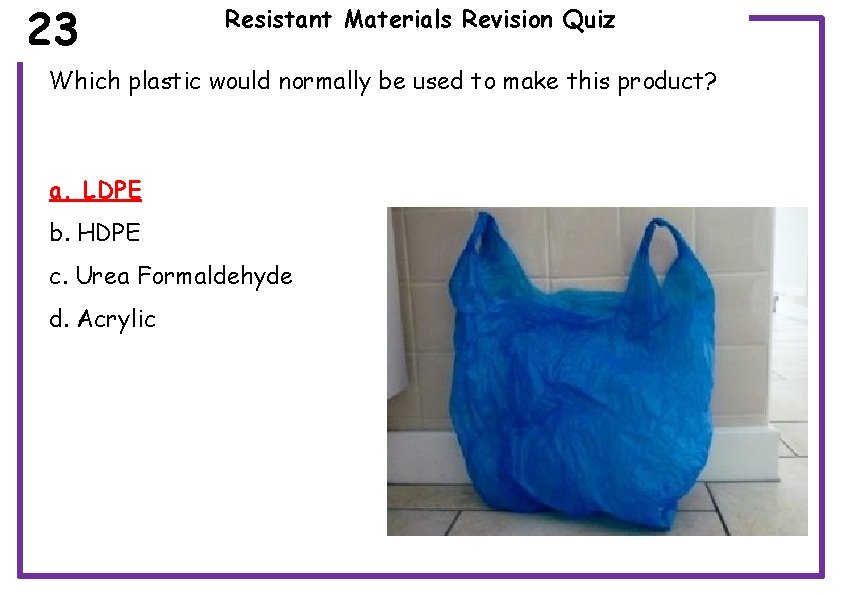 23

Resistant Materials Revision Quiz

Which plastic would normally be used to make this product?

a. LDPE

b. HDPE

c. Urea Formaldehyde

d. Acrylic